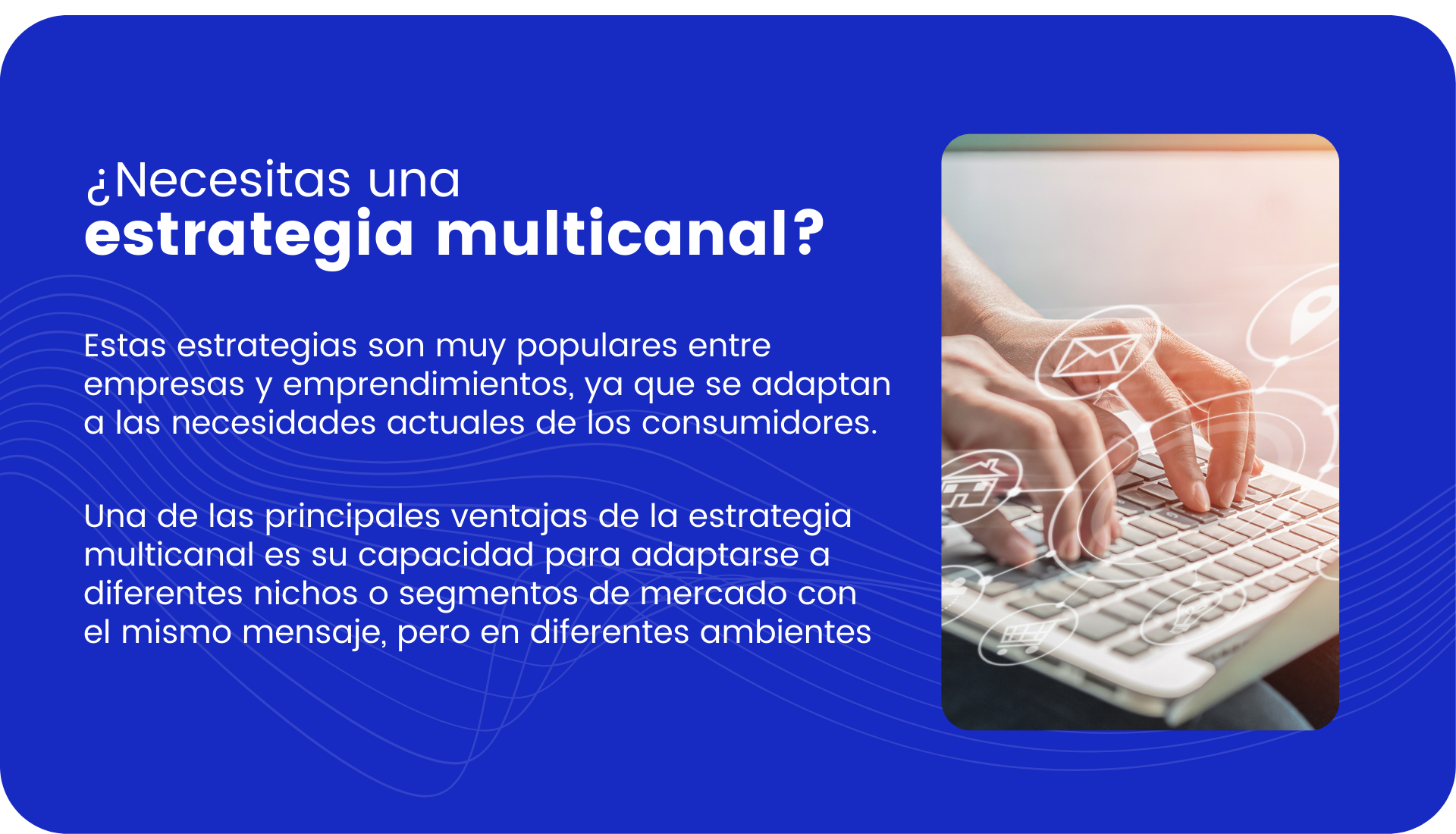 ¿Necesitas una
estrategia multicanal?

Estas estrategias son muy populares entre empresas y emprendimientos, ya que se adaptan a las necesidades actuales de los consumidores.

Una de las principales ventajas de la estrategia multicanal es su capacidad para adaptarse a diferentes nichos o segmentos de mercado con el mismo mensaje, pero en diferentes ambientes